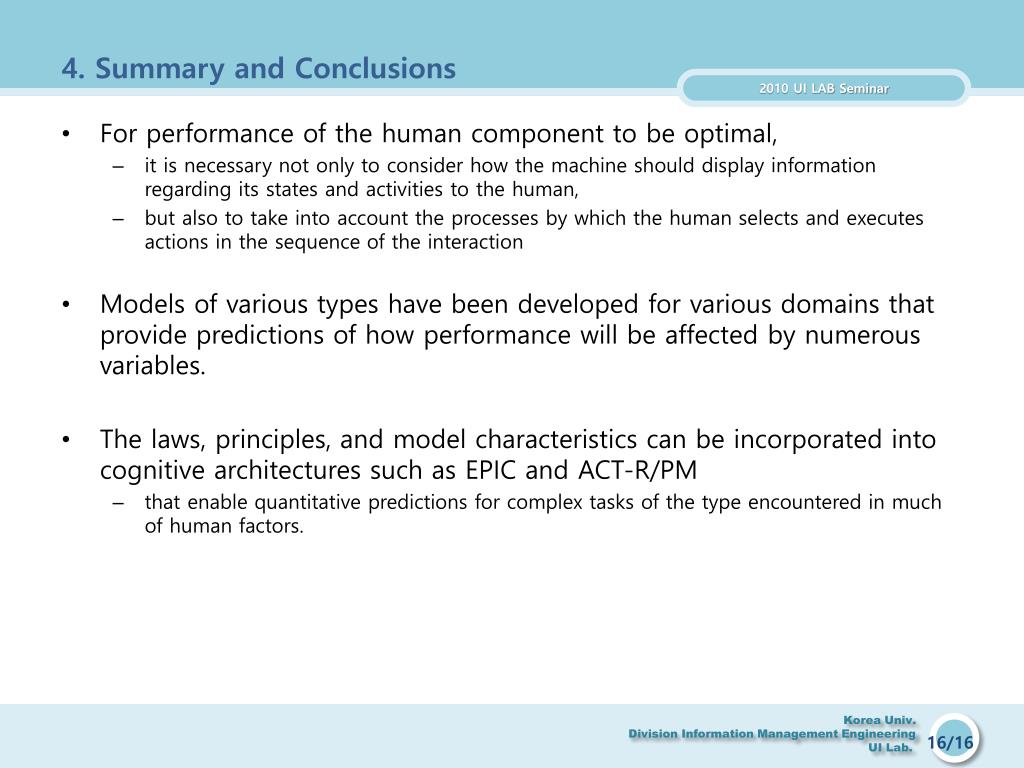 4. Summary and Conclusions

2010 UI LAB Seminar

• For performance of the human component to be optimal,
  – it is necessary not only to consider how the machine should display information regarding its states and activities to the human,
  – but also to take into account the processes by which the human selects and executes actions in the sequence of the interaction

• Models of various types have been developed for various domains that provide predictions of how performance will be affected by numerous variables.

• The laws, principles, and model characteristics can be incorporated into cognitive architectures such as EPIC and ACT-R/PM
  – that enable quantitative predictions for complex tasks of the type encountered in much of human factors.

Korea Univ.
Division Information Management Engineering
UI Lab.

16/16